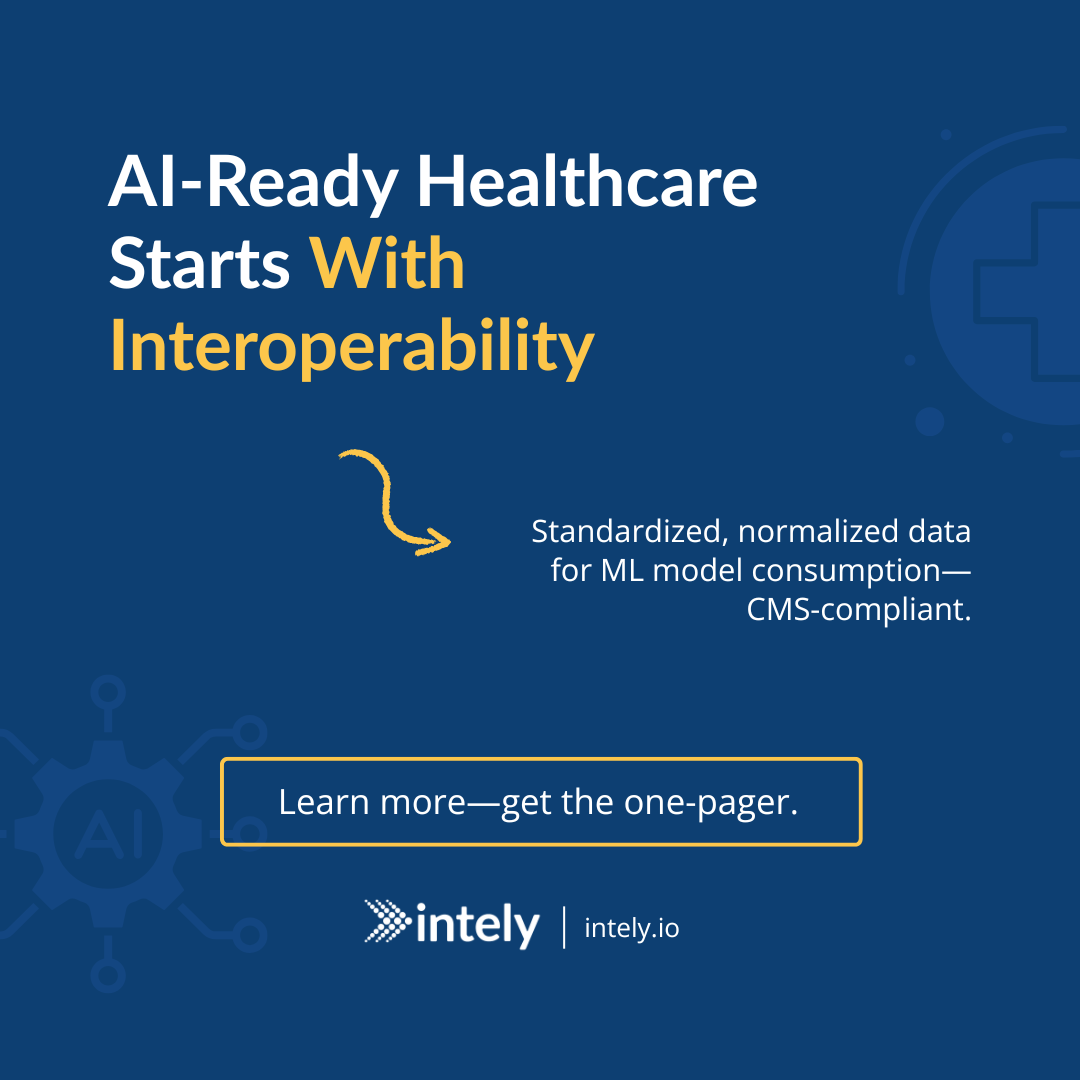 AI-Ready Healthcare Starts With Interoperability

Standardized, normalized data for ML model consumption—CMS-compliant.

AI

Learn more—get the one-pager.

intely | intely.io